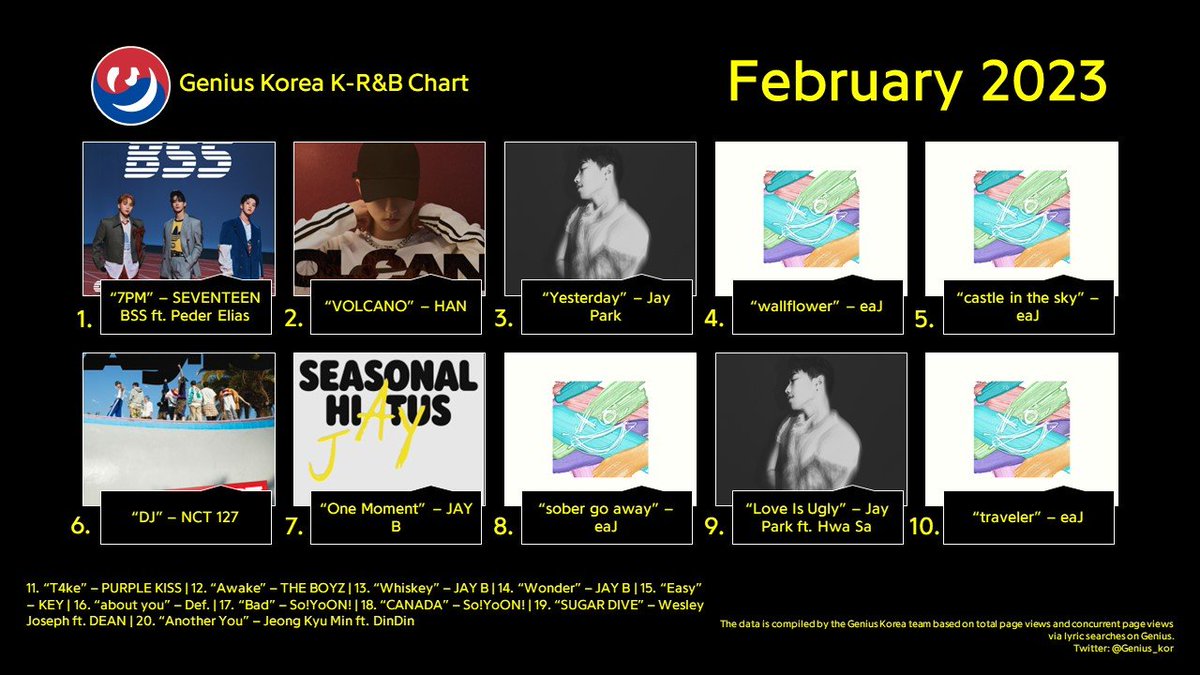 Genius Korea K-R&B Chart

February 2023

BSS

1. "7PM" – SEVENTEEN BSS ft. Peder Elias

2. "VOLCANO" – HAN

3. "Yesterday" – Jay Park

4. "wallflower" – eaJ

5. "castle in the sky" – eaJ

6. "DJ" – NCT 127

SEASONAL HIATUS JAY

7. "One Moment" – JAY B

8. "sober go away" – eaJ

9. "Love Is Ugly" – Jay Park ft. Hwa Sa

10. "traveler" – eaJ

11. "T4ke" – PURPLE KISS | 12. "Awake" – THE BOYZ | 13. "Whiskey" – JAY B | 14. "Wonder" – JAY B | 15. "Easy" – KEY | 16. "about you" – Def. | 17. "Bad" – So!YoON! | 18. "CANADA" – So!YoON! | 19. "SUGAR DIVE" – Wesley Joseph ft. DEAN | 20. "Another You" – Jeong Kyu Min ft. DinDin

The data is compiled by the Genius Korea team based on total page views and concurrent page views via lyric searches on Genius.
Twitter: @Genius_kor